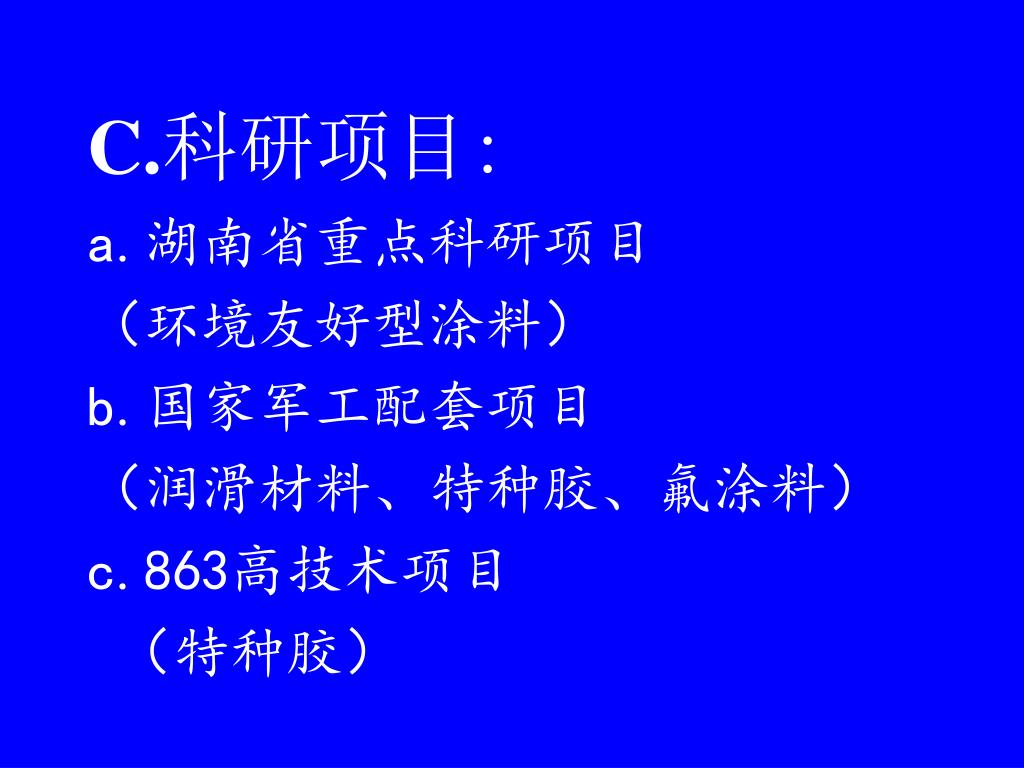 C.科研项目：

a. 湖南省重点科研项目

（环境友好型涂料）

b. 国家军工配套项目

（润滑材料、特种胶、氟涂料）

c. 863高技术项目

（特种胶）